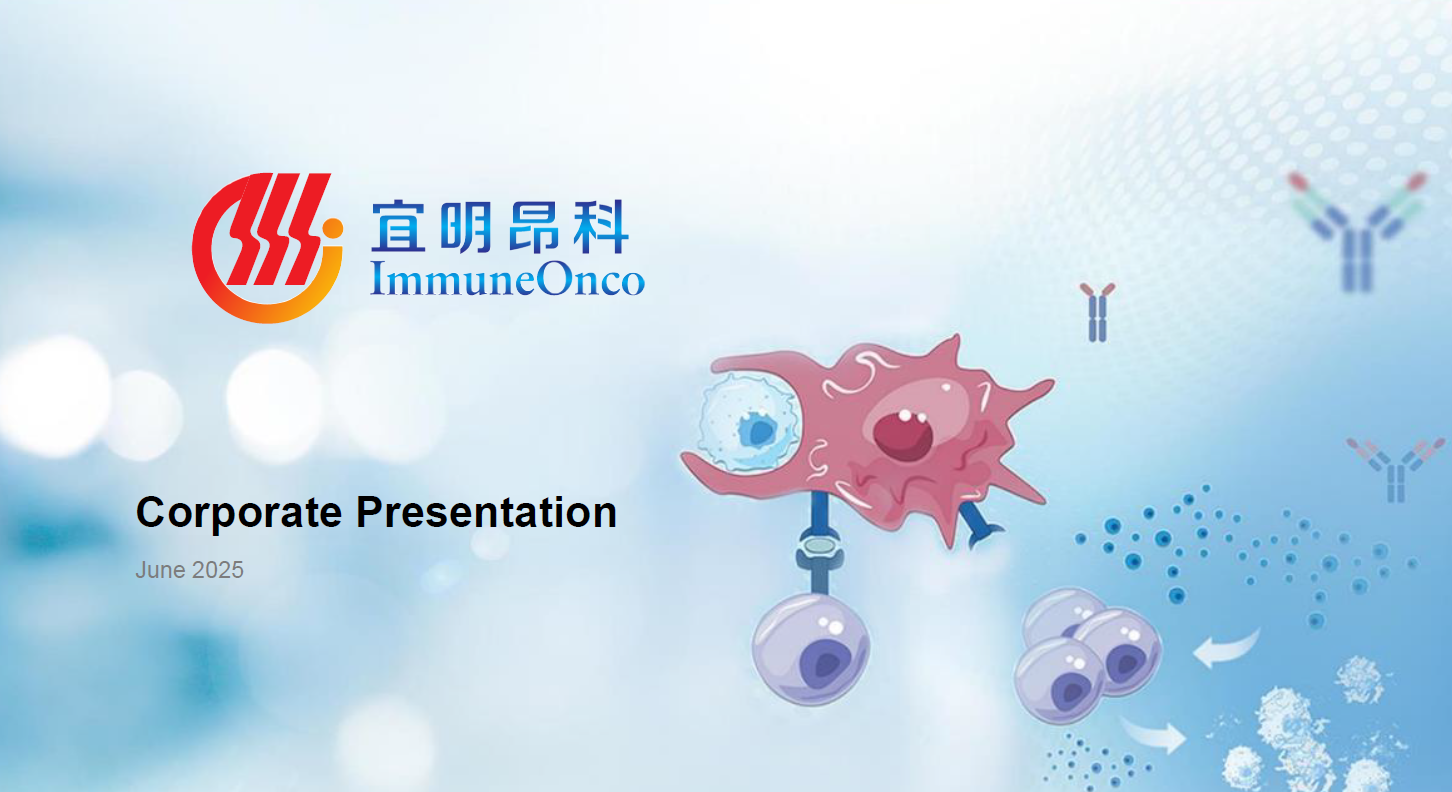 宜明昂科
ImmuneOnco

Corporate Presentation

June 2025